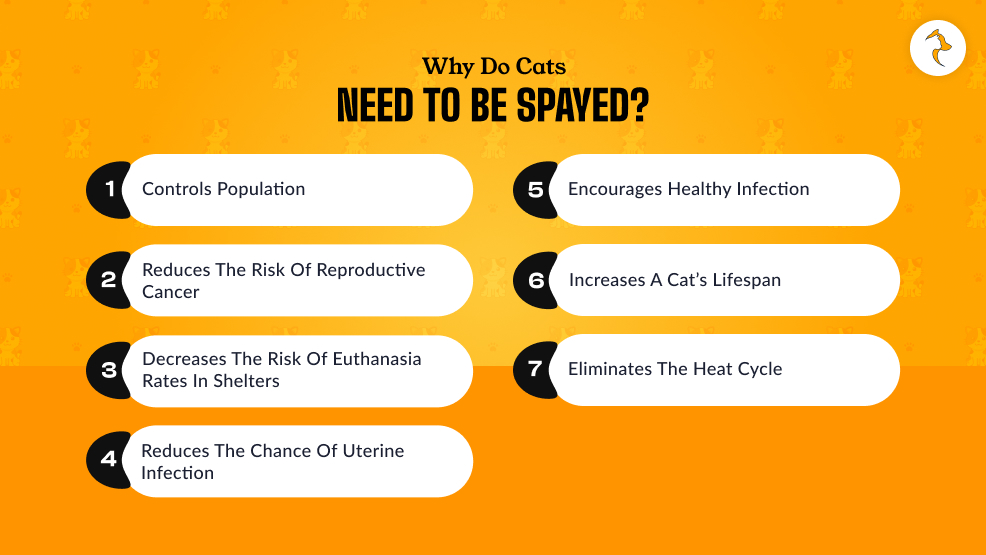 Why Do Cats
NEED TO BE SPAYED?

1 Controls Population

2 Reduces The Risk Of Reproductive Cancer

3 Decreases The Risk Of Euthanasia Rates In Shelters

4 Reduces The Chance Of Uterine Infection

5 Encourages Healthy Infection

6 Increases A Cat's Lifespan

7 Eliminates The Heat Cycle